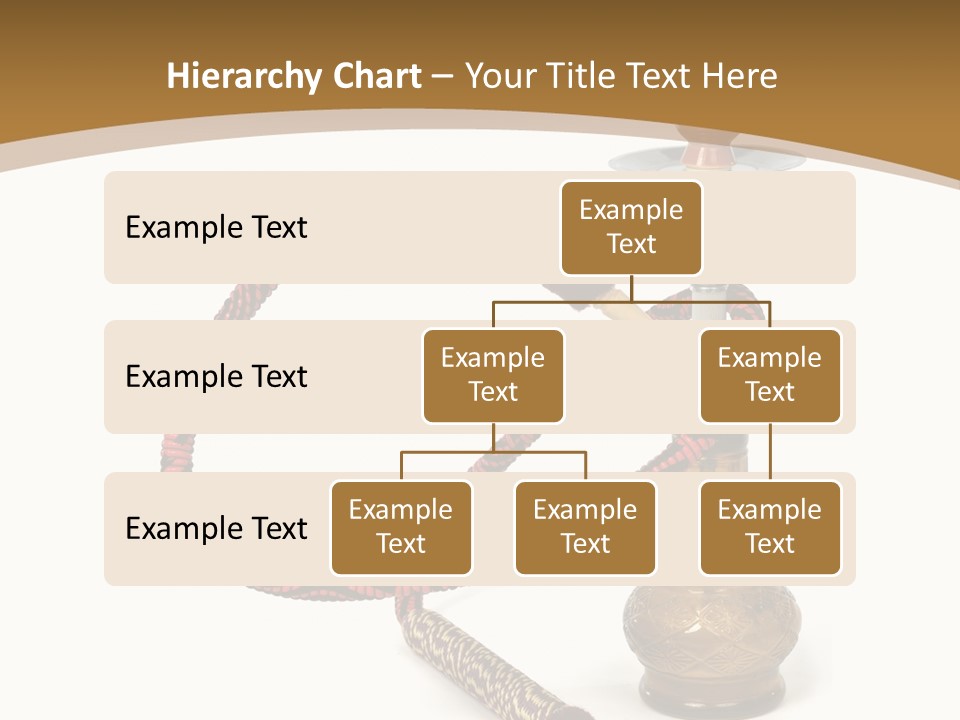 Hierarchy Chart – Your Title Text Here

Example Text

Example Text

Example Text

Example Text

Example Text

Example Text

Example Text

Example Text

Example Text